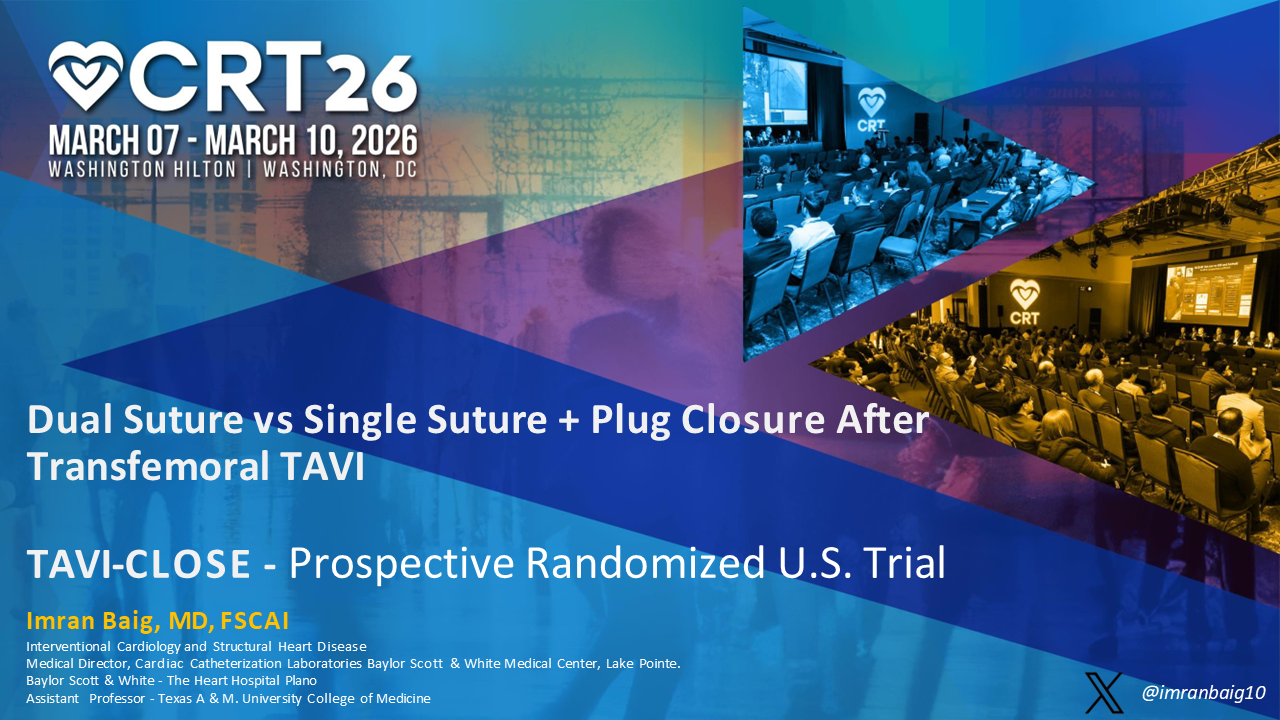 CRT26
MARCH 07 - MARCH 10, 2026
WASHINGTON HILTON | WASHINGTON, DC

CRT

CRT

Dual Suture vs Single Suture + Plug Closure After Transfemoral TAVI

TAVI-CLOSE - Prospective Randomized U.S. Trial

Imran Baig, MD, FSCAI
Interventional Cardiology and Structural Heart Disease
Medical Director, Cardiac Catheterization Laboratories Baylor Scott & White Medical Center, Lake Pointe.
Baylor Scott & White - The Heart Hospital Plano
Assistant Professor - Texas A & M. University College of Medicine

@imranbaig10